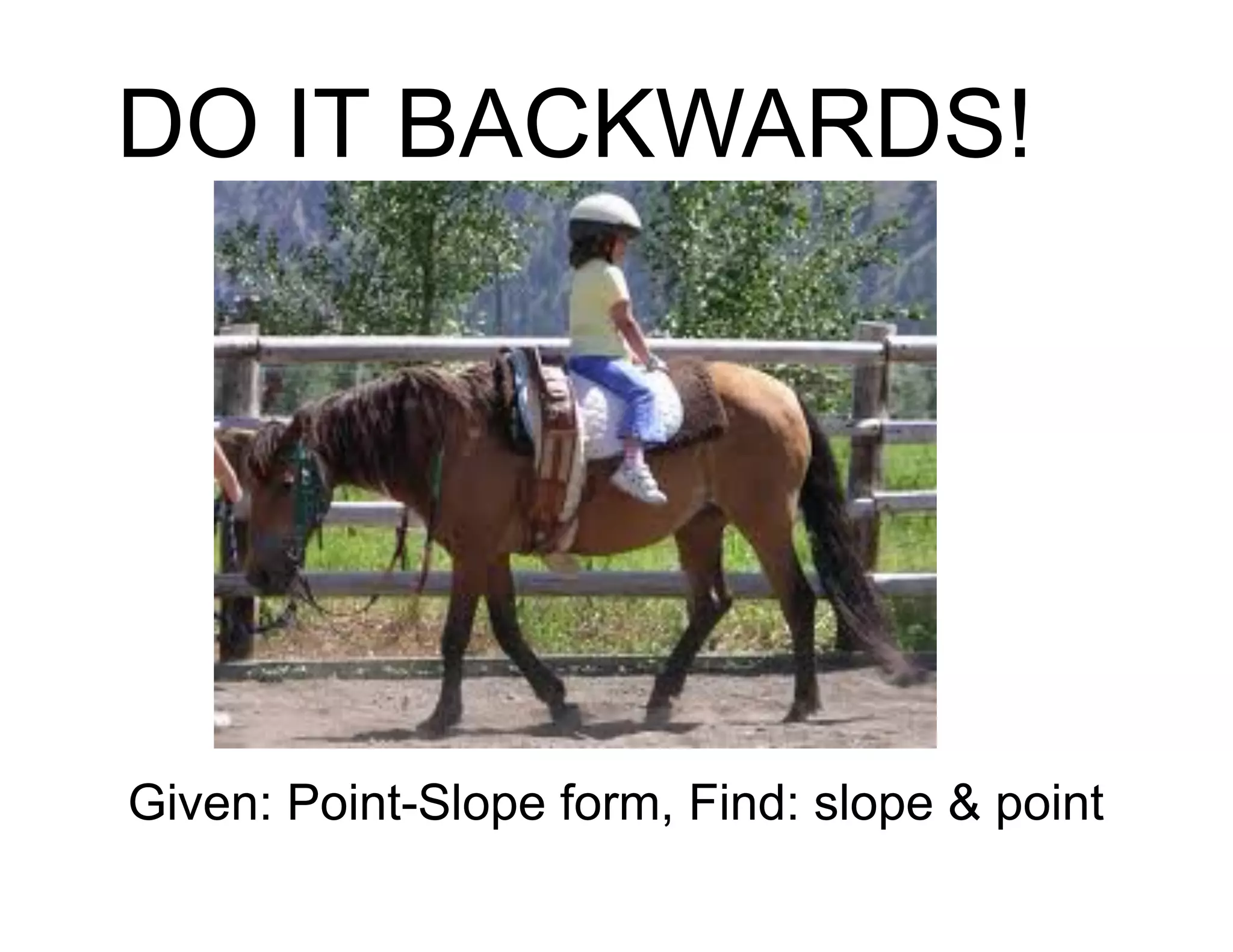 DO IT BACKWARDS!

Given: Point-Slope form, Find: slope & point